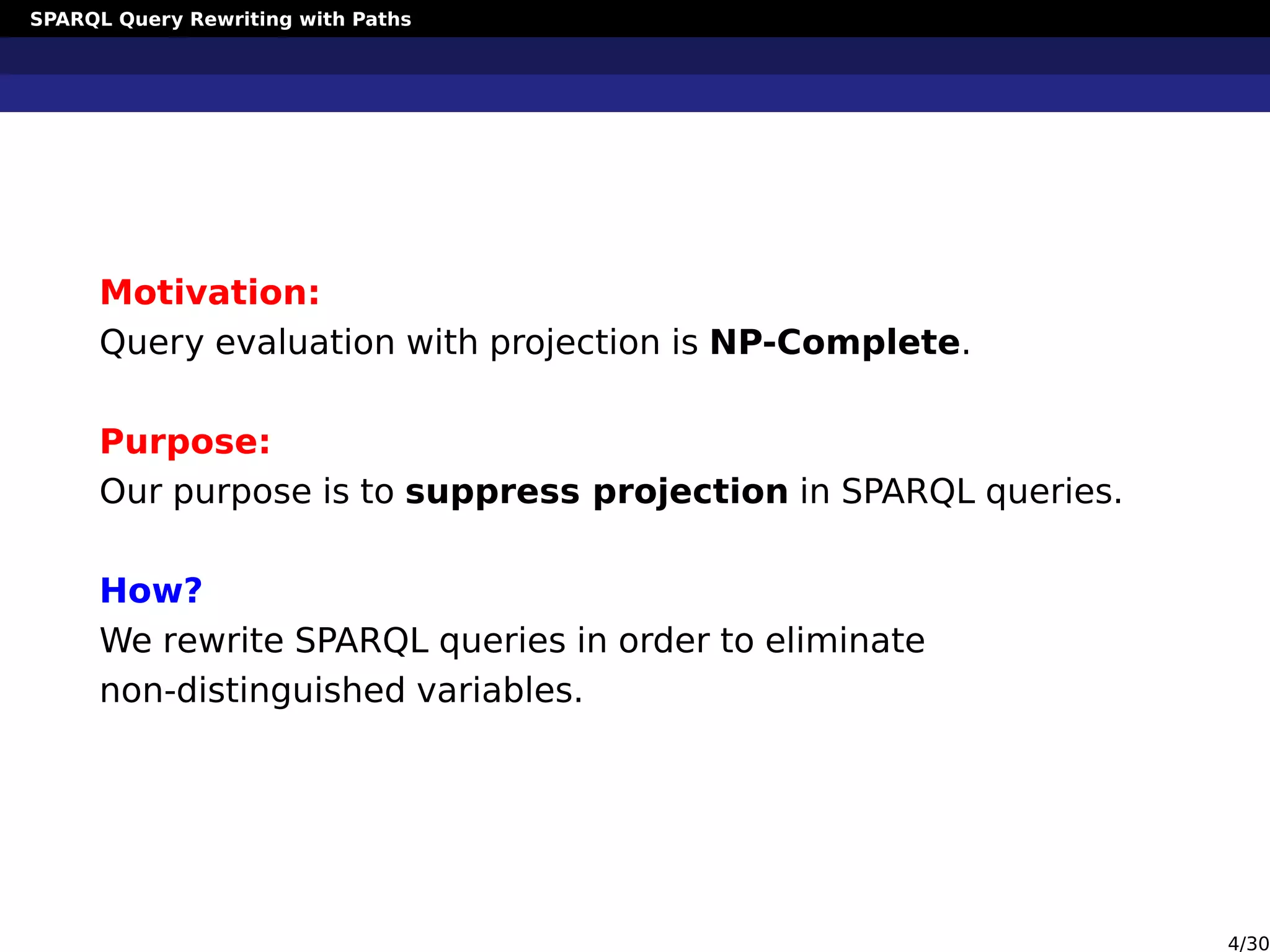 SPARQL Query Rewriting with Paths

Motivation:
Query evaluation with projection is NP-Complete.

Purpose:
Our purpose is to suppress projection in SPARQL queries.

How?
We rewrite SPARQL queries in order to eliminate non-distinguished variables.

4/30